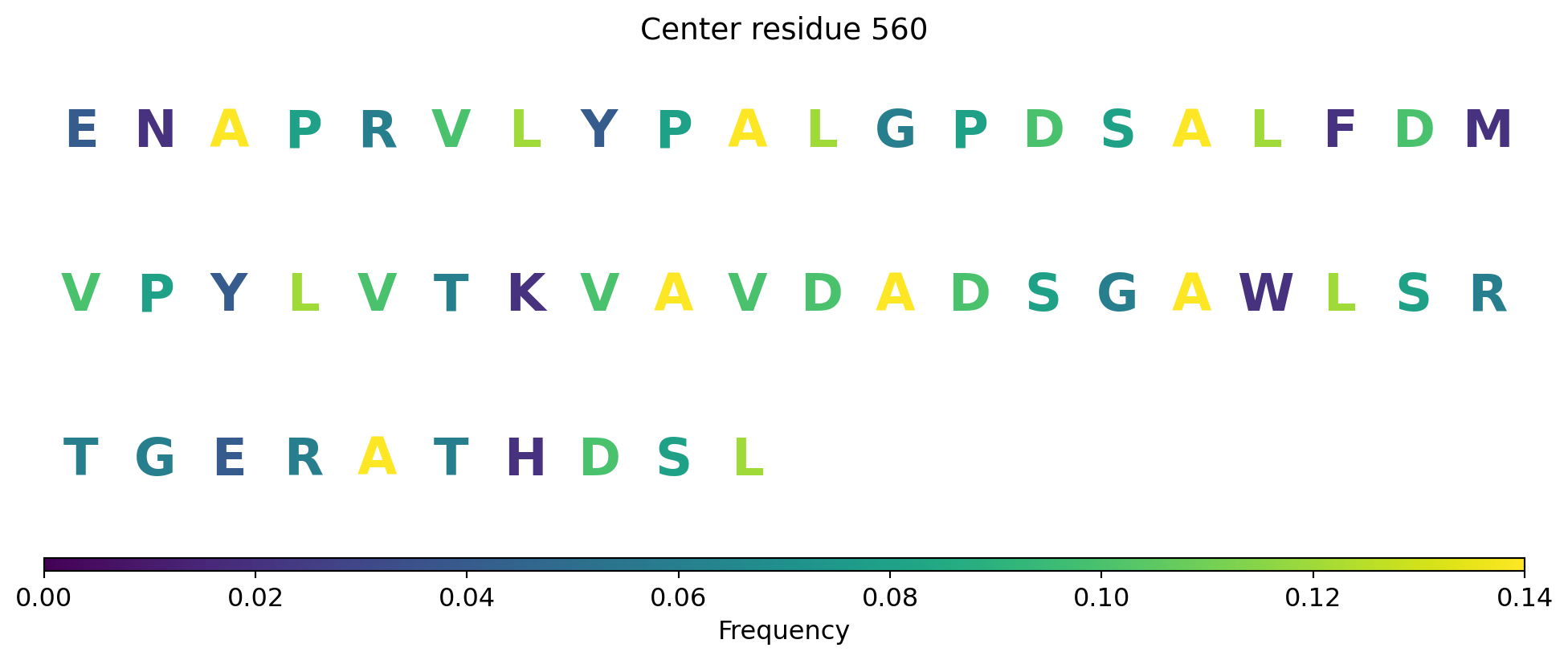 Center residue 560

E N A P R V L Y P A L G P D S A L F D M

V P Y L V T K V A V D A D S G A W L S R

T G E R A T H D S L

0.00 0.02 0.04 0.06 0.08 0.10 0.12 0.14
Frequency